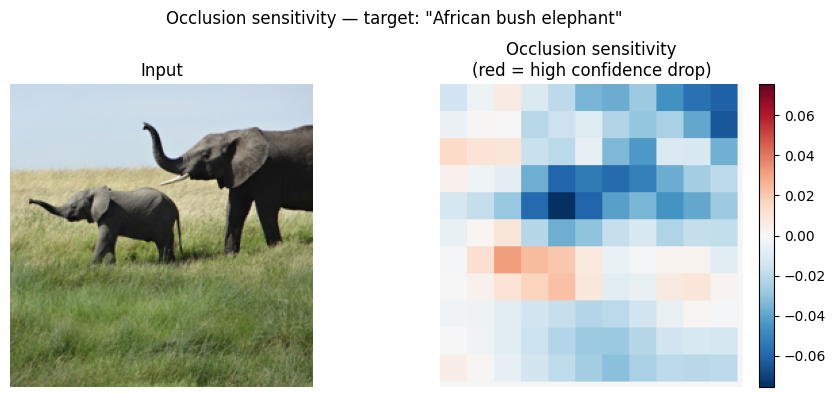 Occlusion sensitivity — target: "African bush elephant"

Input

Occlusion sensitivity
(red = high confidence drop)

0.06
0.04
0.02
0.00
−0.02
−0.04
−0.06